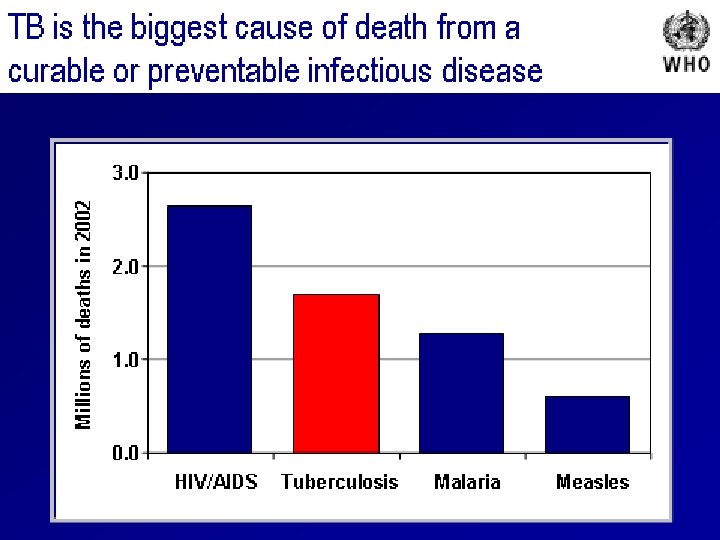 TB is the biggest cause of death from a curable or preventable infectious disease

WHO

Millions of deaths in 2002

3.0
2.0
1.0
0.0

HIV/AIDS
Tuberculosis
Malaria
Measles